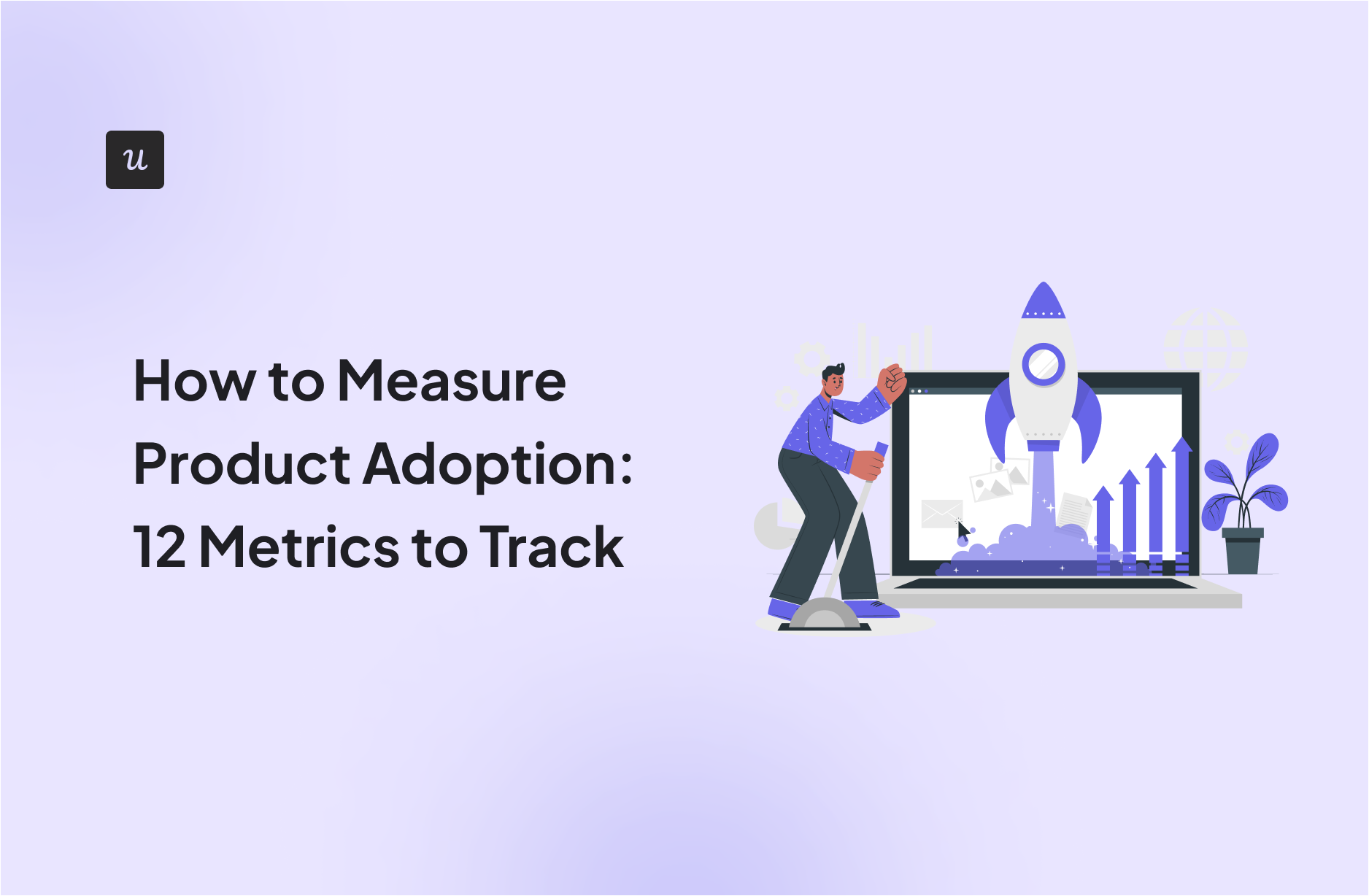 u

How to Measure Product Adoption: 12 Metrics to Track